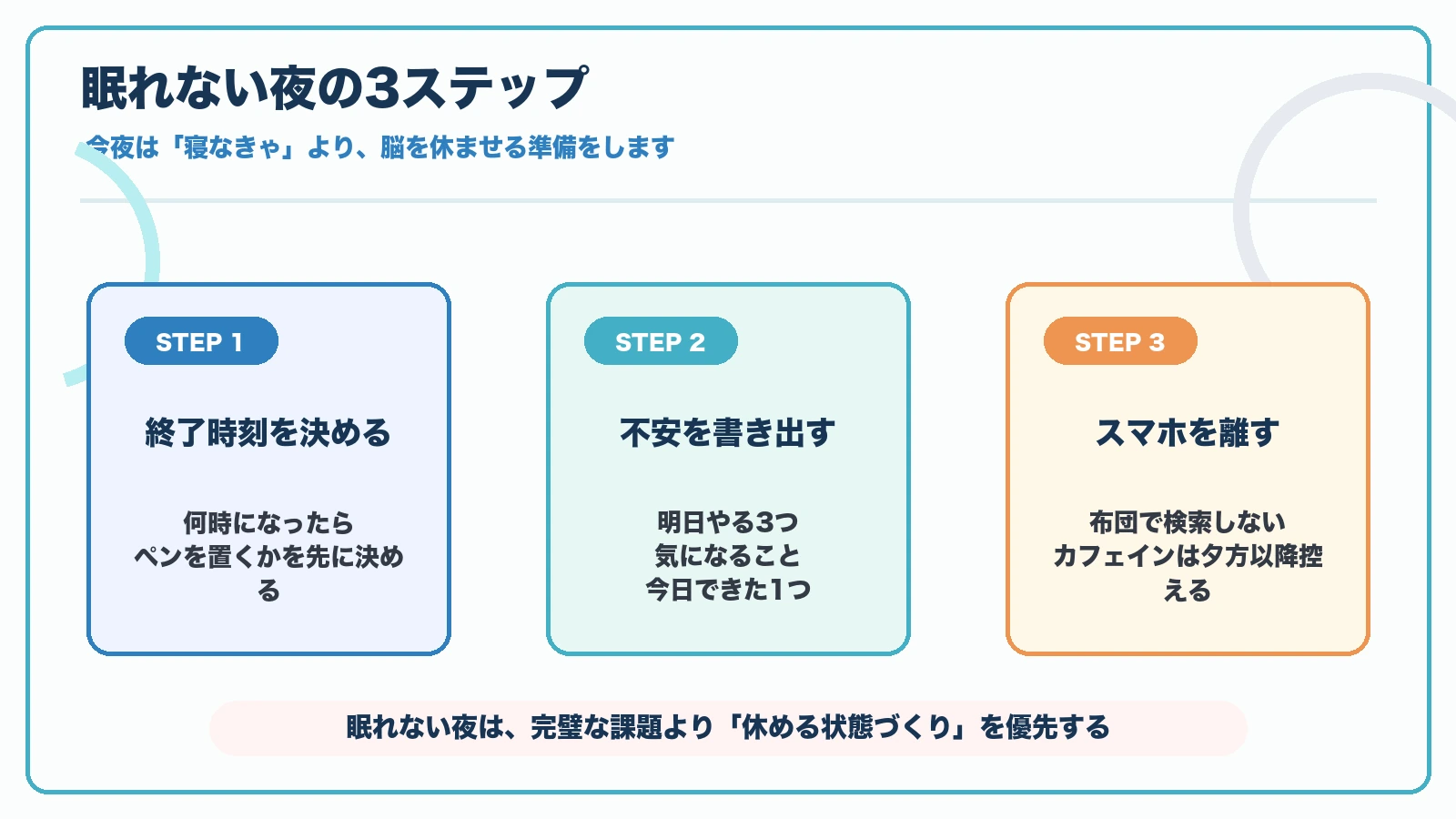 眠れない夜の3ステップ

今夜は「寝なきゃ」より、脳を休ませる準備をします

STEP 1

終了時刻を決める

何時になったら
ペンを置くかを先に決める

STEP 2

不安を書き出す

明日やる3つ
気になること
今日できた1つ

STEP 3

スマホを離す

布団で検索しない
カフェインは夕方以降控える

眠れない夜は、完璧な課題より「休める状態づくり」を優先する